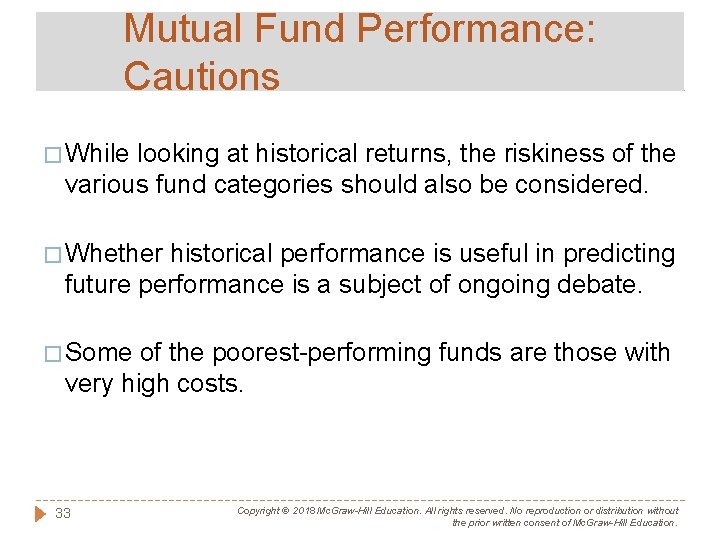 Mutual Fund Performance: Cautions

□ While looking at historical returns, the riskiness of the various fund categories should also be considered.

□ Whether historical performance is useful in predicting future performance is a subject of ongoing debate.

□ Some of the poorest-performing funds are those with very high costs.

33

Copyright © 2018 McGraw-Hill Education. All rights reserved. No reproduction or distribution without the prior written consent of McGraw-Hill Education.